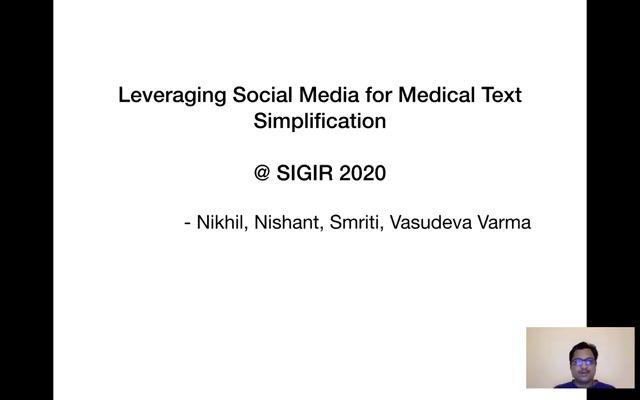 Leveraging Social Media for Medical Text Simplification

@ SIGIR 2020

- Nikhil, Nishant, Smriti, Vasudeva Varma